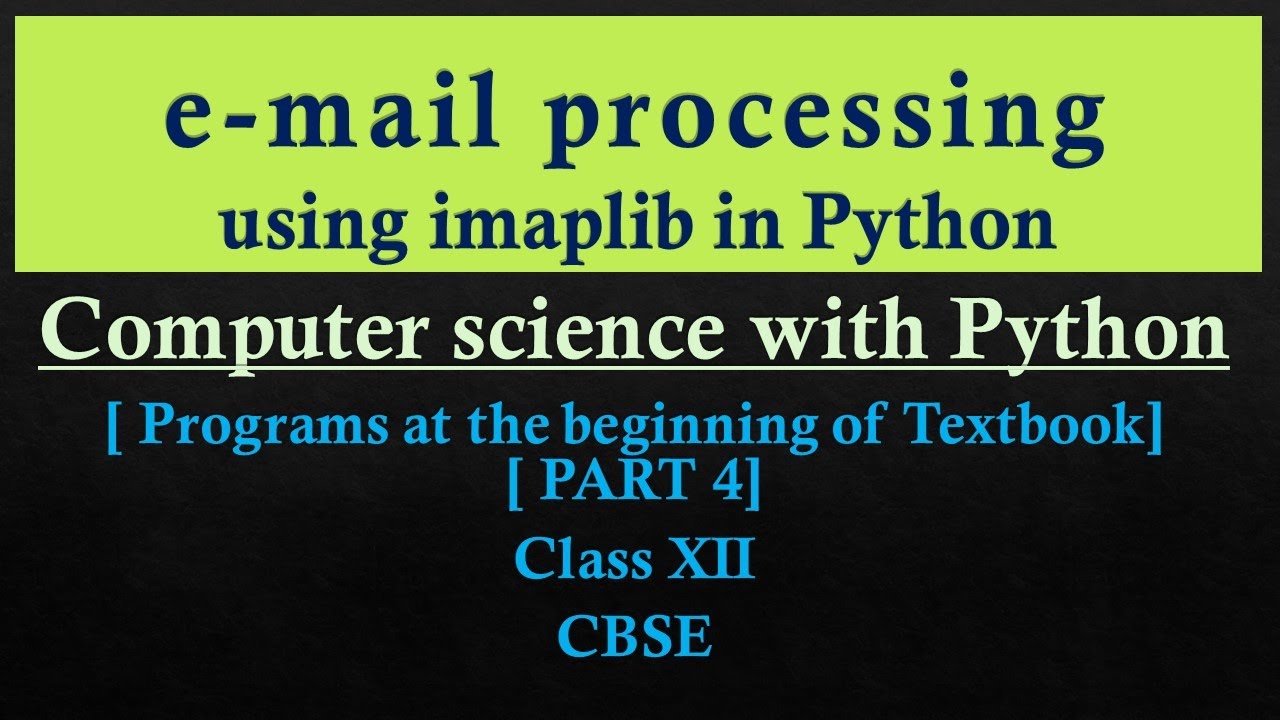 e-mail processing
using imaplib in Python

Computer science with Python

[ Programs at the beginning of Textbook]
[ PART 4]

Class XII

CBSE